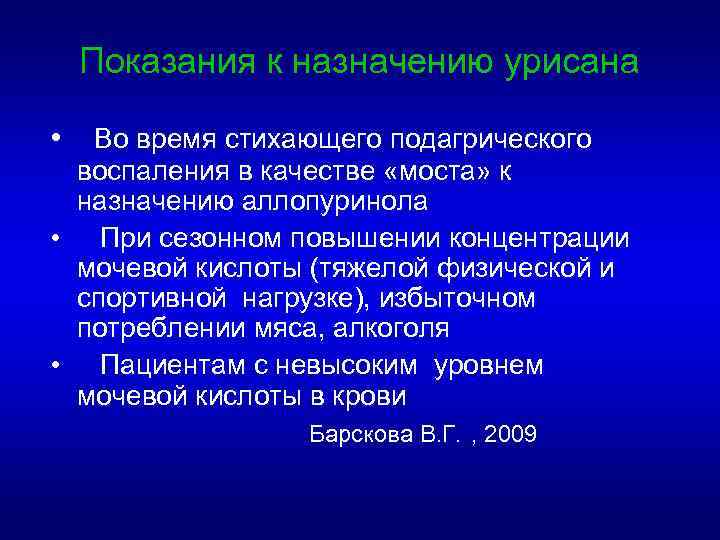 Показания к назначению урисана

• Во время стихающего подагрического воспаления в качестве «моста» к назначению аллопуринола

• При сезонном повышении концентрации мочевой кислоты (тяжелой физической и спортивной нагрузке), избыточном потреблении мяса, алкоголя

• Пациентам с невысоким уровнем мочевой кислоты в крови

Барскова В.Г. , 2009